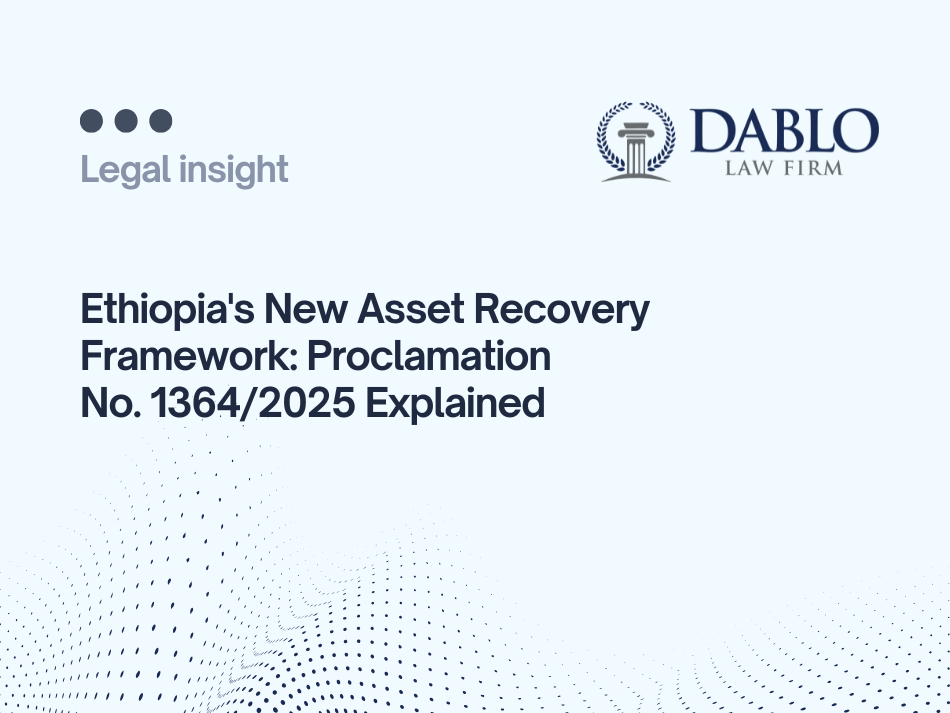 Legal insight

DABLO
LAW FIRM

Ethiopia's New Asset Recovery Framework: Proclamation No. 1364/2025 Explained